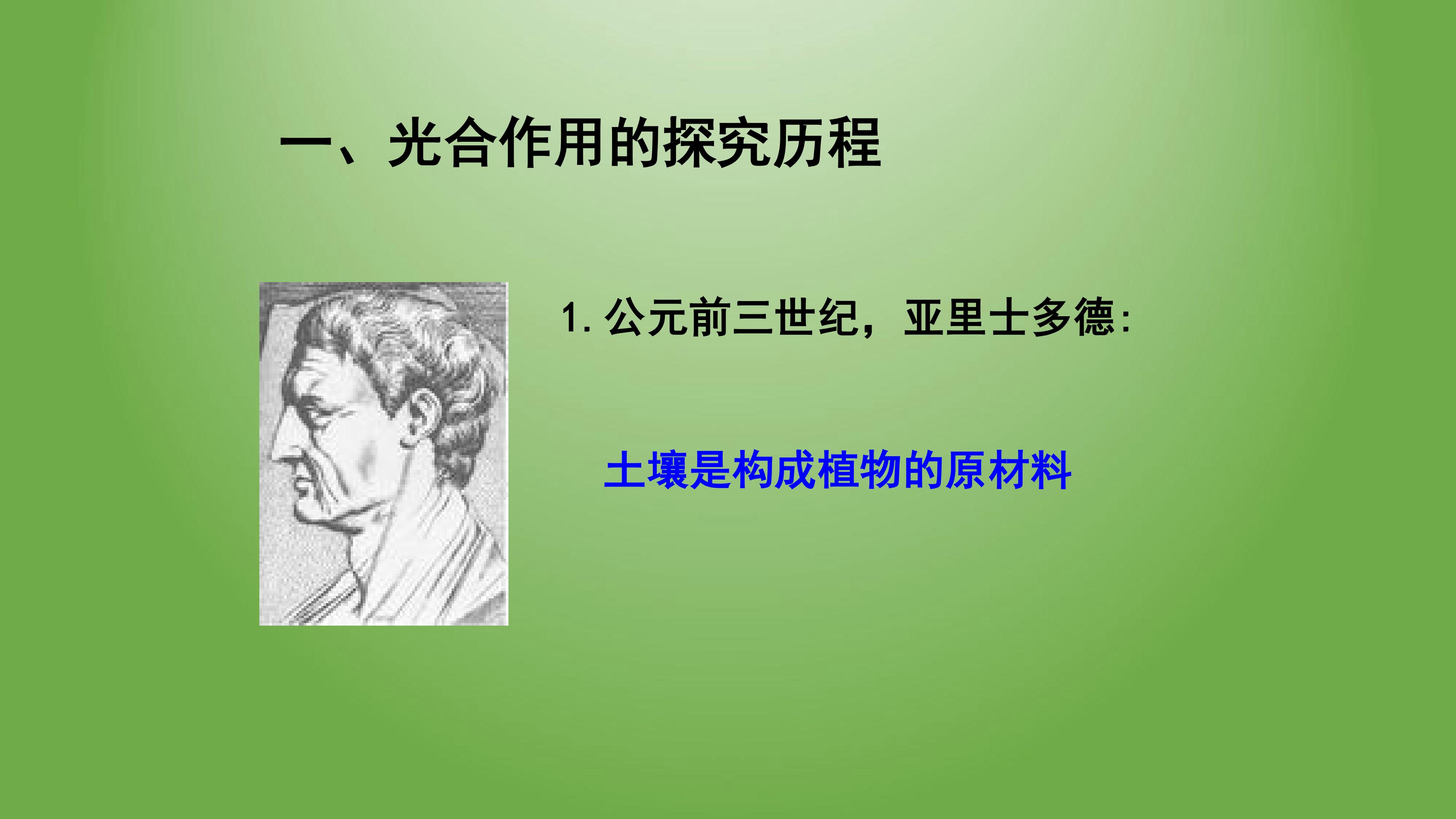 一、光合作用的探究历程

1. 公元前三世纪，亚里士多德:

土壤是构成植物的原材料